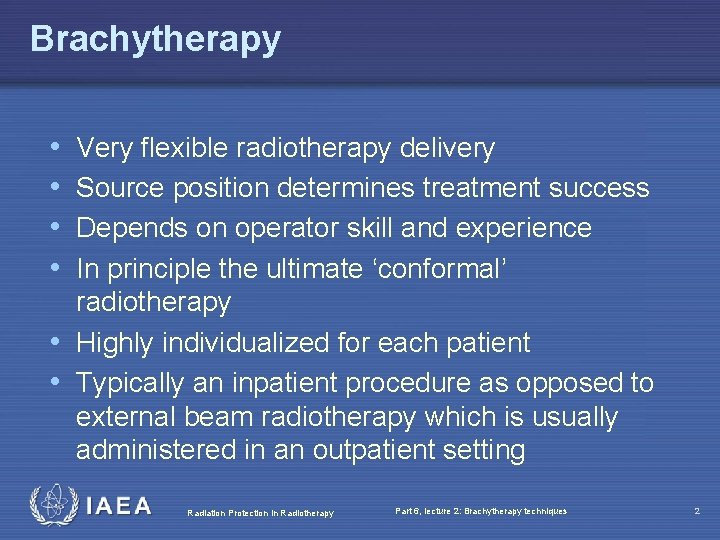 Brachytherapy

• Very flexible radiotherapy delivery
• Source position determines treatment success
• Depends on operator skill and experience
• In principle the ultimate ‘conformal’ radiotherapy
• Highly individualized for each patient
• Typically an inpatient procedure as opposed to external beam radiotherapy which is usually administered in an outpatient setting

IAEA
Radiation Protection in Radiotherapy
Part 6, lecture 2: Brachytherapy techniques
2